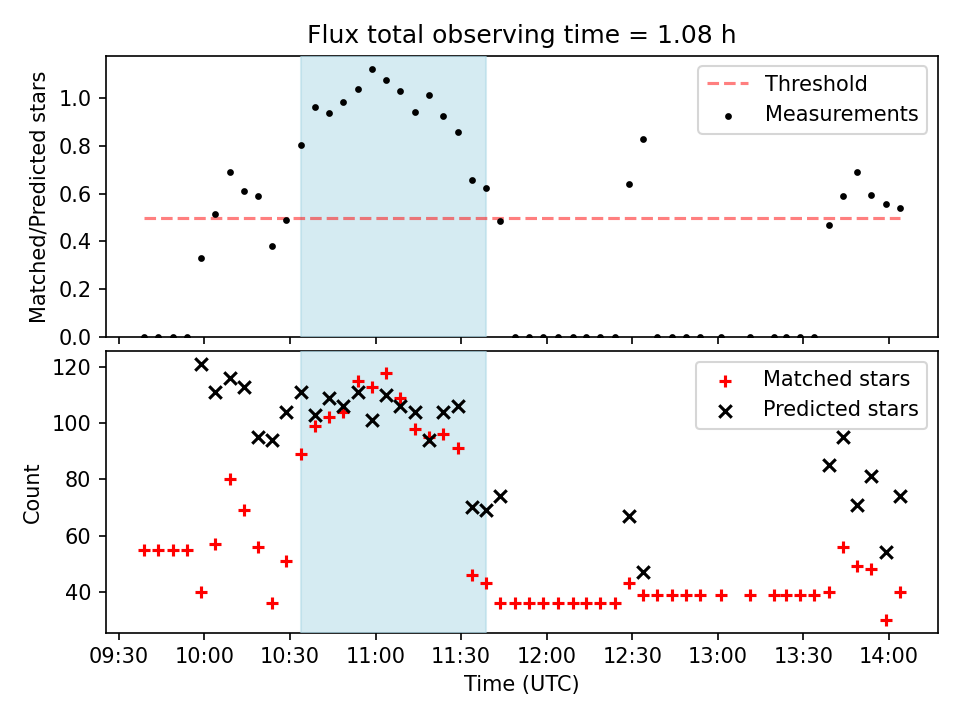 Flux total observing time = 1.08 h

Matched/Predicted stars

1.0
0.8
0.6
0.4
0.2
0.0

Threshold
Measurements

Count

120
100
80
60
40

Matched stars
Predicted stars

09:30 10:00 10:30 11:00 11:30 12:00 12:30 13:00 13:30 14:00

Time (UTC)